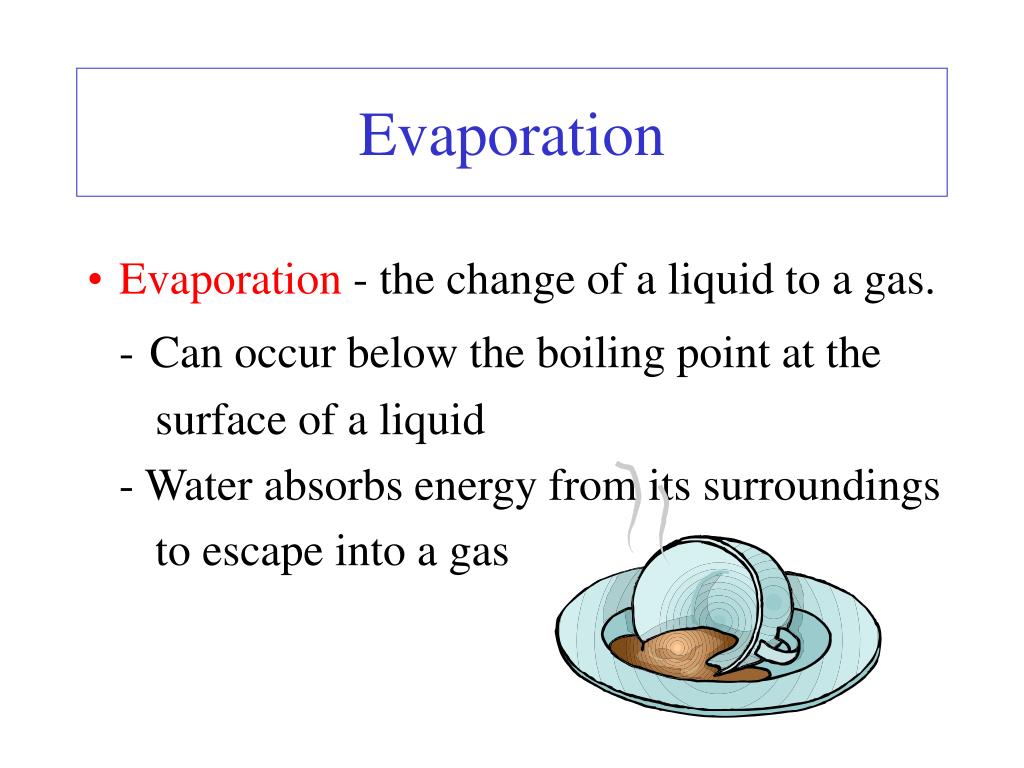 Evaporation

• Evaporation - the change of a liquid to a gas.

- Can occur below the boiling point at the surface of a liquid

- Water absorbs energy from its surroundings to escape into a gas